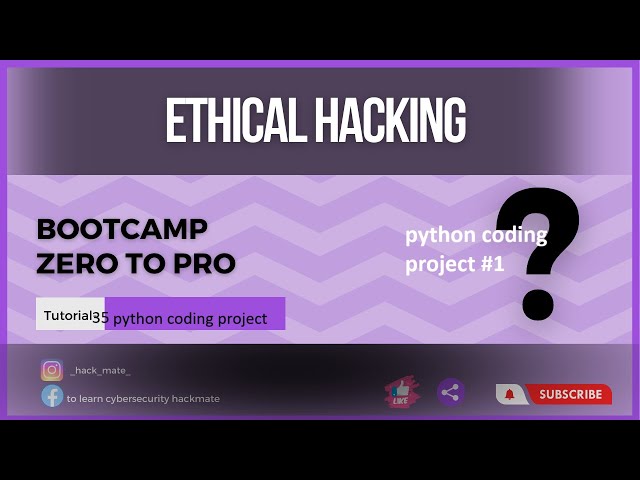 ETHICAL HACKING

BOOTCAMP
ZERO TO PRO

python coding project #1

?

Tutorial35 python coding project

_hack_mate_

to learn cybersecurity hackmate

LIKE

SUBSCRIBE